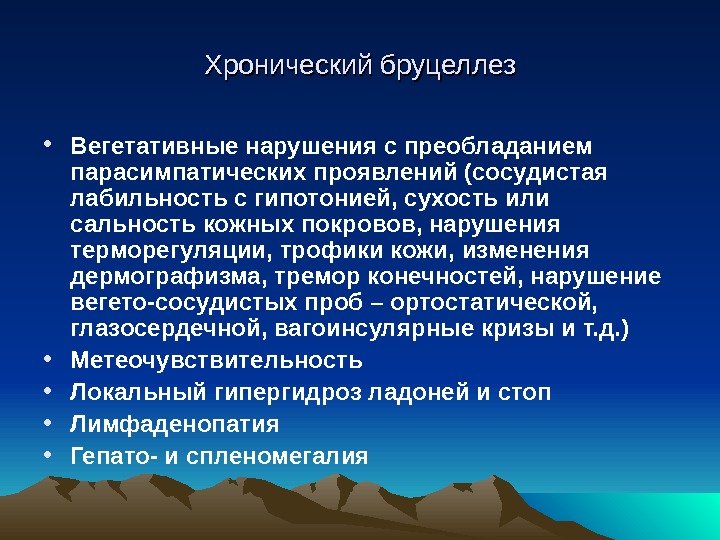 Хронический бруцеллез

• Вегетативные нарушения с преобладанием парасимпатических проявлений (сосудистая лабильность с гипотонией, сухость или сальность кожных покровов, нарушения терморегуляции, трофики кожи, изменения дермографизма, тремор конечностей, нарушение вегето-сосудистых проб – ортостатической, глазосердечной, вагоинсулярные кризы и т.д.)
• Метеочувствительность
• Локальный гипергидроз ладоней и стоп
• Лимфаденопатия
• Гепато- и спленомегалия